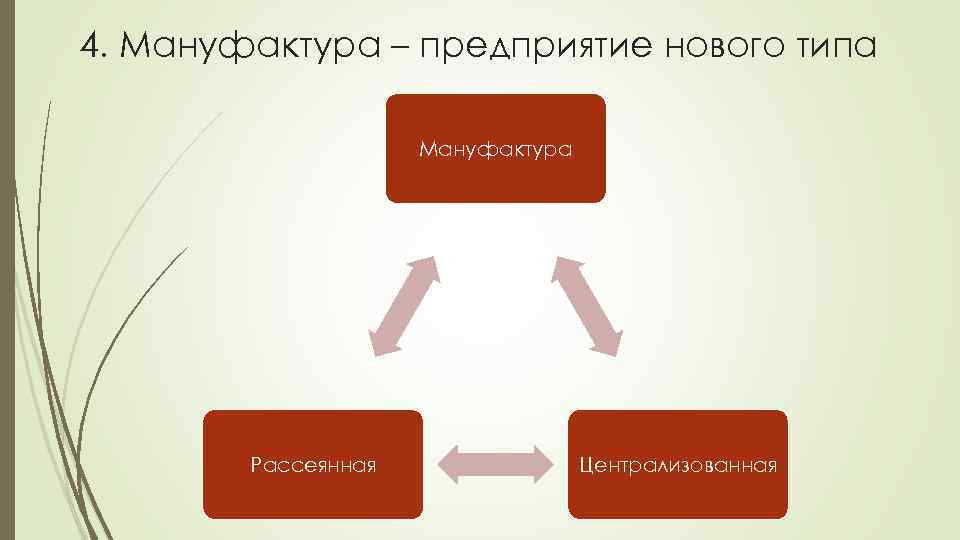 4. Мануфактура – предприятие нового типа

Мануфактура

Рассеянная

Централизованная